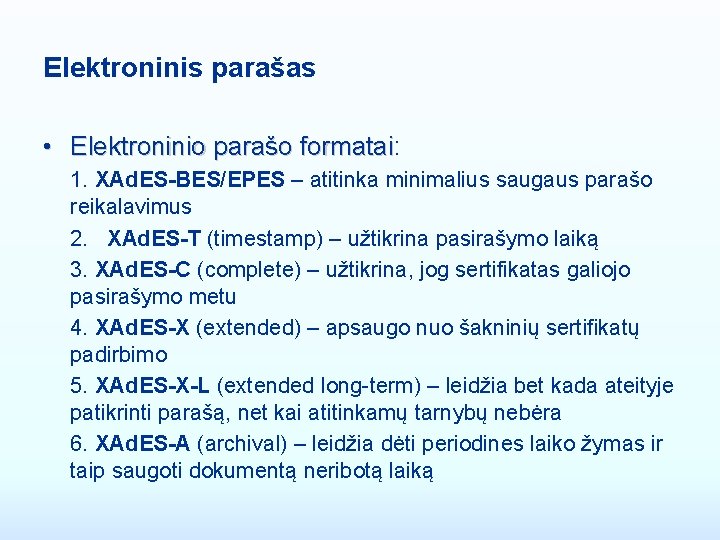 Elektroninis parašas

• Elektroninio parašo formatai:

1. XAdES-BES/EPES – atitinka minimalius saugaus parašo reikalavimus

2. XAdES-T (timestamp) – užtikrina pasirašymo laiką

3. XAdES-C (complete) – užtikrina, jog sertifikatas galiojo pasirašymo metu

4. XAdES-X (extended) – apsaugo nuo šakninių sertifikatų padirbimo

5. XAdES-X-L (extended long-term) – leidžia bet kada ateityje patikrinti parašą, net kai atitinkamų tarnybų nebėra

6. XAdES-A (archival) – leidžia dėti periodines laiko žymas ir taip saugoti dokumentą neribotą laiką